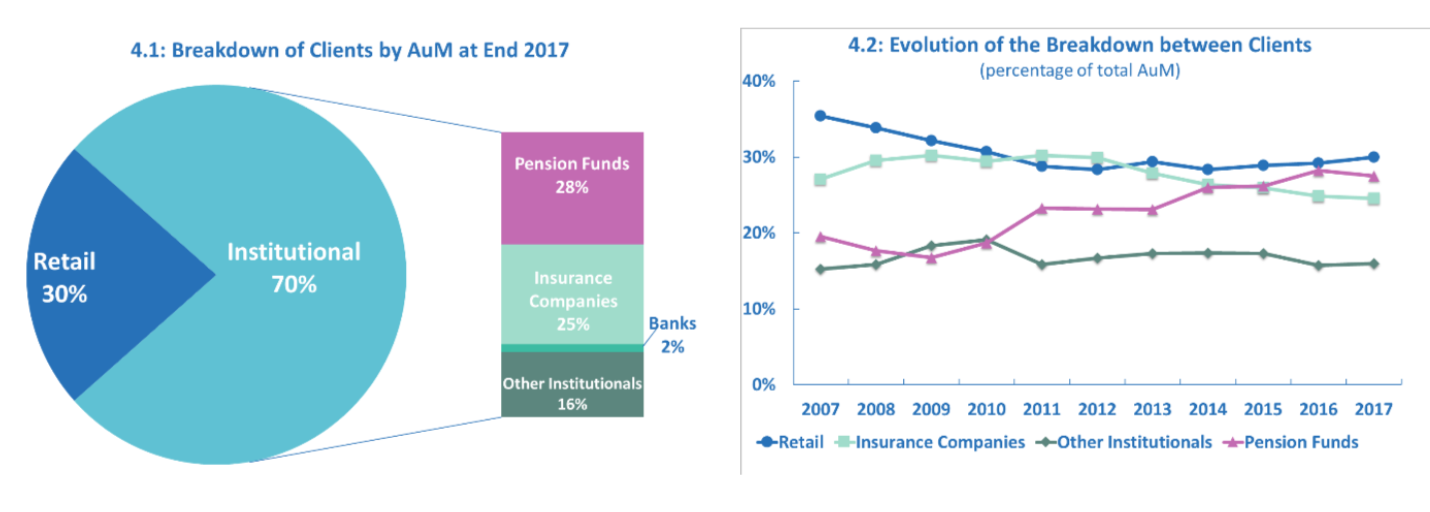 4.1: Breakdown of Clients by AuM at End 2017

Retail
30%

Institutional
70%

Pension Funds
28%

Insurance Companies
25%

Banks
2%

Other Institutionals
16%

4.2: Evolution of the Breakdown between Clients
(percentage of total AuM)

40%
30%
20%
10%
0%

2007 2008 2009 2010 2011 2012 2013 2014 2015 2016 2017

Retail Insurance Companies Other Institutionals Pension Funds